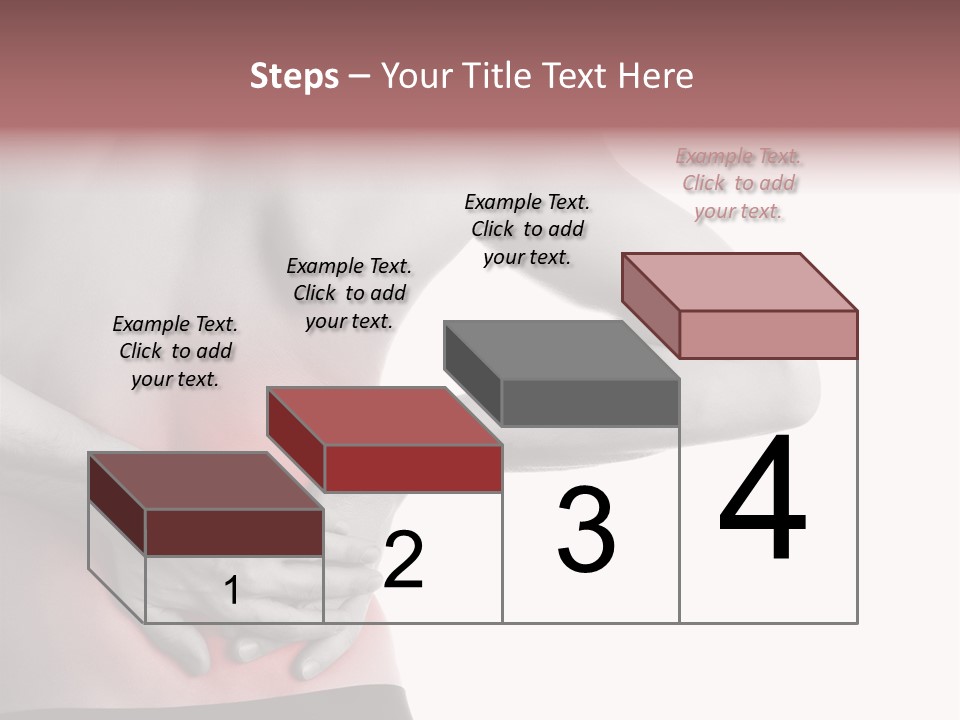 Steps – Your Title Text Here

Example Text. Click to add your text.

Example Text. Click to add your text.

Example Text. Click to add your text.

Example Text. Click to add your text.

1

2

3

4